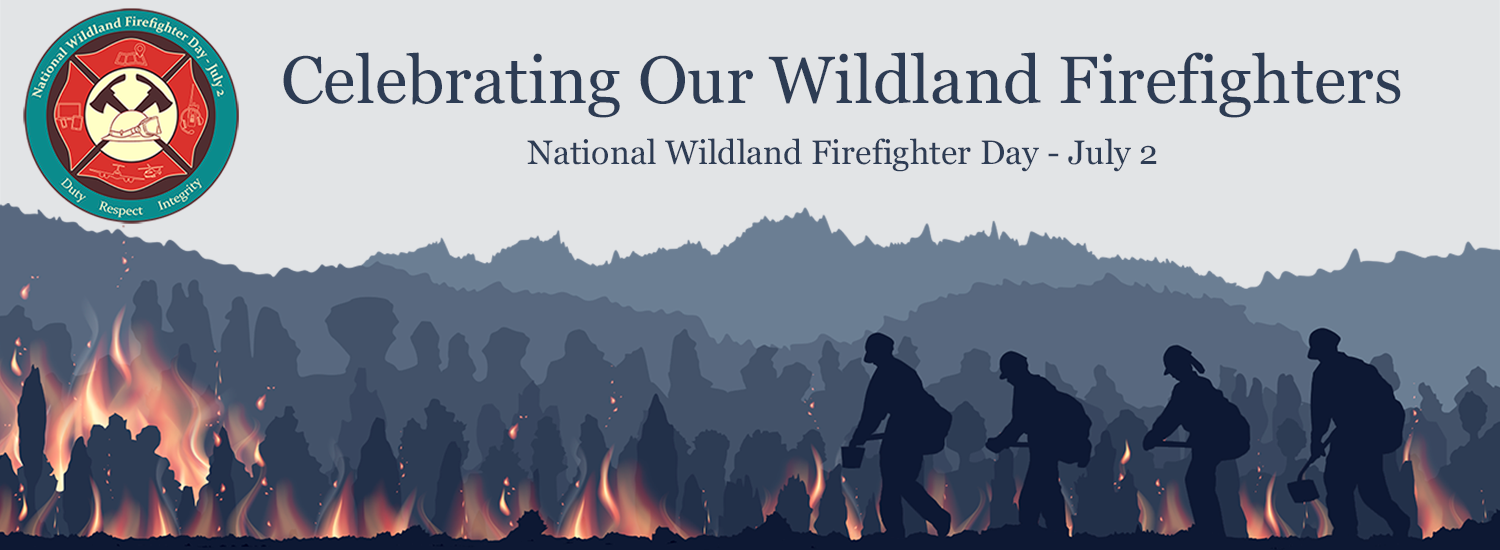 National Wildland Firefighter Day - July 2

Duty Respect Integrity

Celebrating Our Wildland Firefighters

National Wildland Firefighter Day - July 2